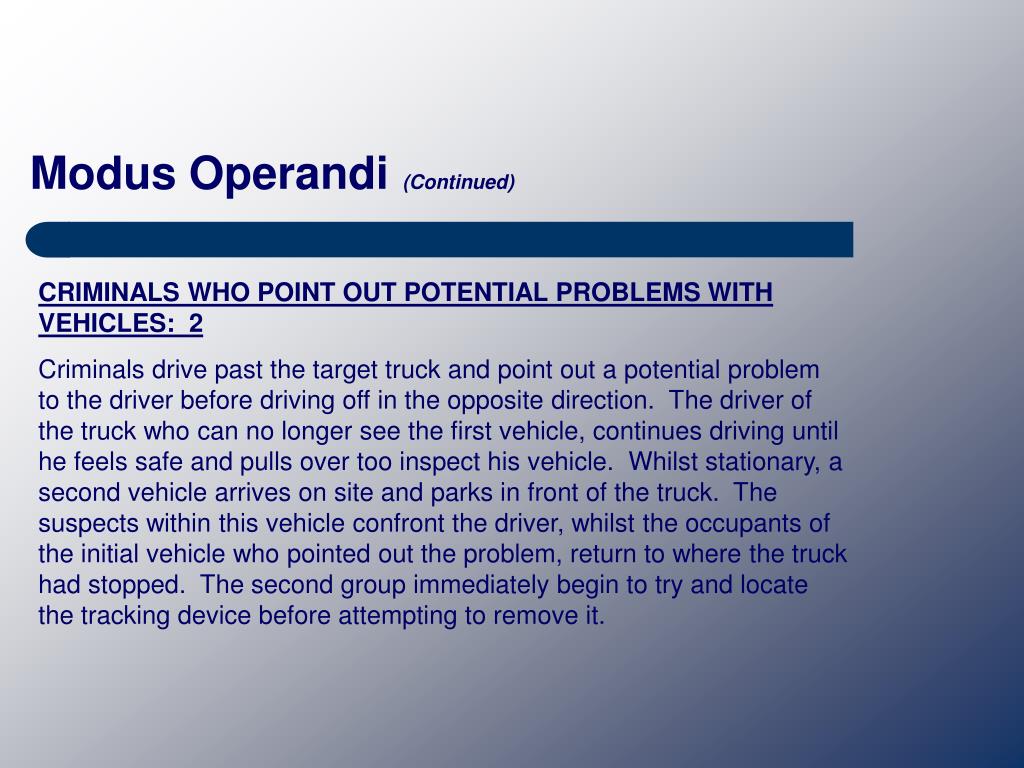 Modus Operandi (Continued)

CRIMINALS WHO POINT OUT POTENTIAL PROBLEMS WITH VEHICLES: 2

Criminals drive past the target truck and point out a potential problem to the driver before driving off in the opposite direction. The driver of the truck who can no longer see the first vehicle, continues driving until he feels safe and pulls over too inspect his vehicle. Whilst stationary, a second vehicle arrives on site and parks in front of the truck. The suspects within this vehicle confront the driver, whilst the occupants of the initial vehicle who pointed out the problem, return to where the truck had stopped. The second group immediately begin to try and locate the tracking device before attempting to remove it.